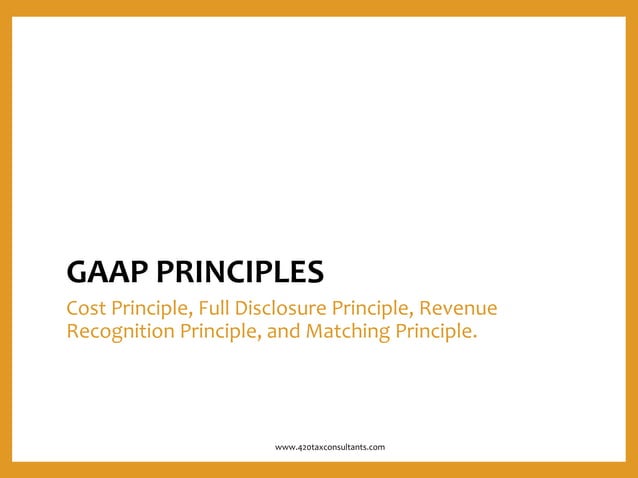 GAAP PRINCIPLES

Cost Principle, Full Disclosure Principle, Revenue Recognition Principle, and Matching Principle.

www.420taxconsultants.com